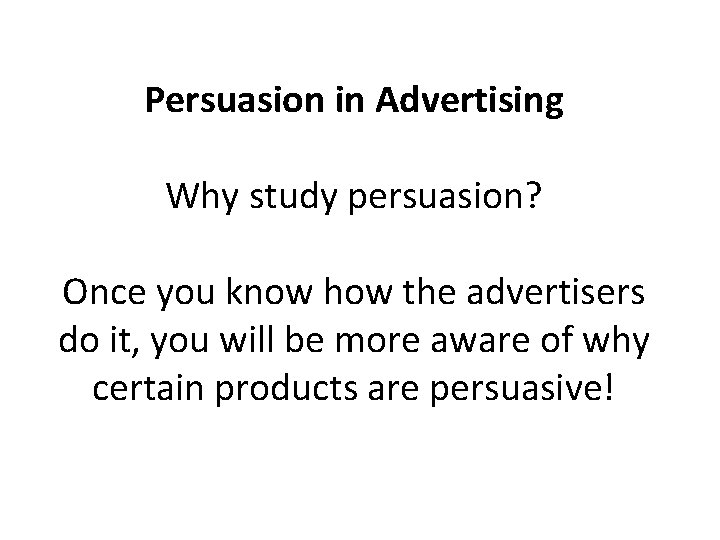 Persuasion in Advertising

Why study persuasion?

Once you know how the advertisers do it, you will be more aware of why certain products are persuasive!